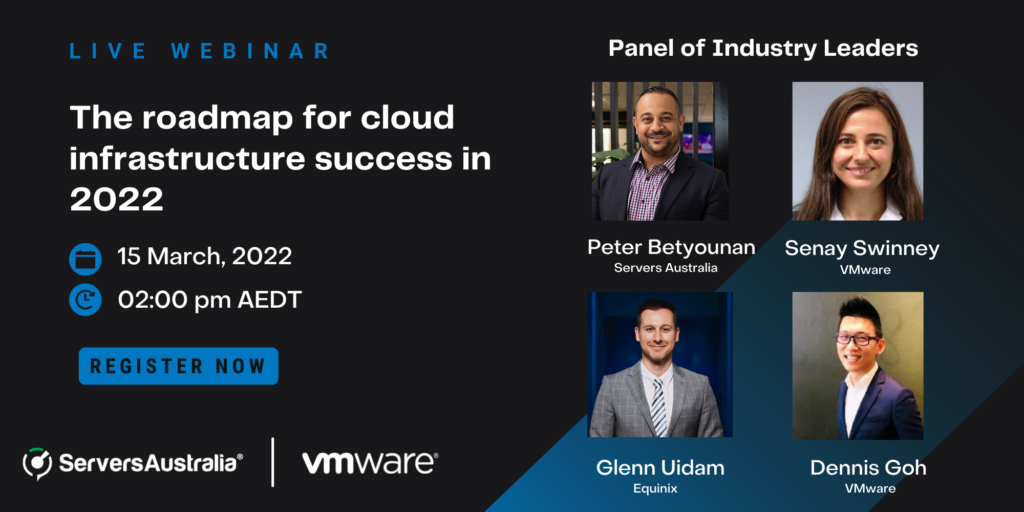 LIVE WEBINAR

The roadmap for cloud infrastructure success in 2022

15 March, 2022

02:00 pm AEDT

REGISTER NOW

ServersAustralia®

vmware®

Panel of Industry Leaders

Peter Betyounan
Servers Australia

Senay Swinney
VMware

Glenn Uidam
Equinix

Dennis Goh
VMware